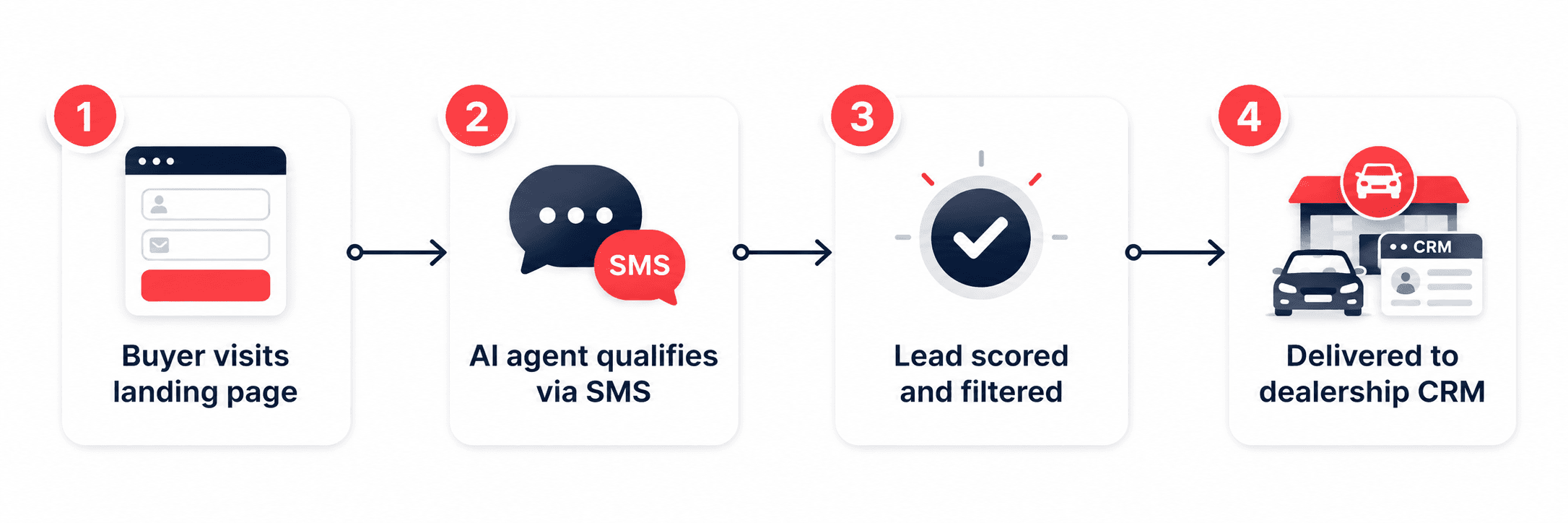 1

Buyer visits landing page

2

SMS

AI agent qualifies via SMS

3

Lead scored and filtered

4

CRM

Delivered to dealership CRM